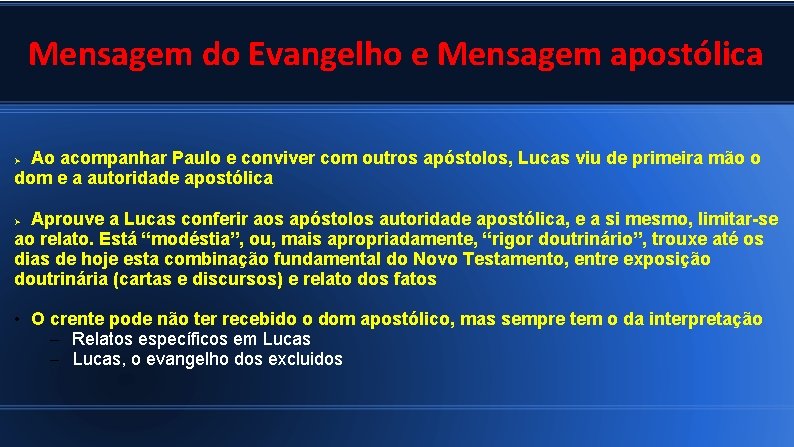 Mensagem do Evangelho e Mensagem apostólica

➢ Ao acompanhar Paulo e conviver com outros apóstolos, Lucas viu de primeira mão o dom e a autoridade apostólica

➢ Aprouve a Lucas conferir aos apóstolos autoridade apostólica, e a si mesmo, limitar-se ao relato. Está “modéstia”, ou, mais apropriadamente, “rigor doutrinário”, trouxe até os dias de hoje esta combinação fundamental do Novo Testamento, entre exposição doutrinária (cartas e discursos) e relato dos fatos

• O crente pode não ter recebido o dom apostólico, mas sempre tem o da interpretação
– Relatos específicos em Lucas
– Lucas, o evangelho dos excluidos